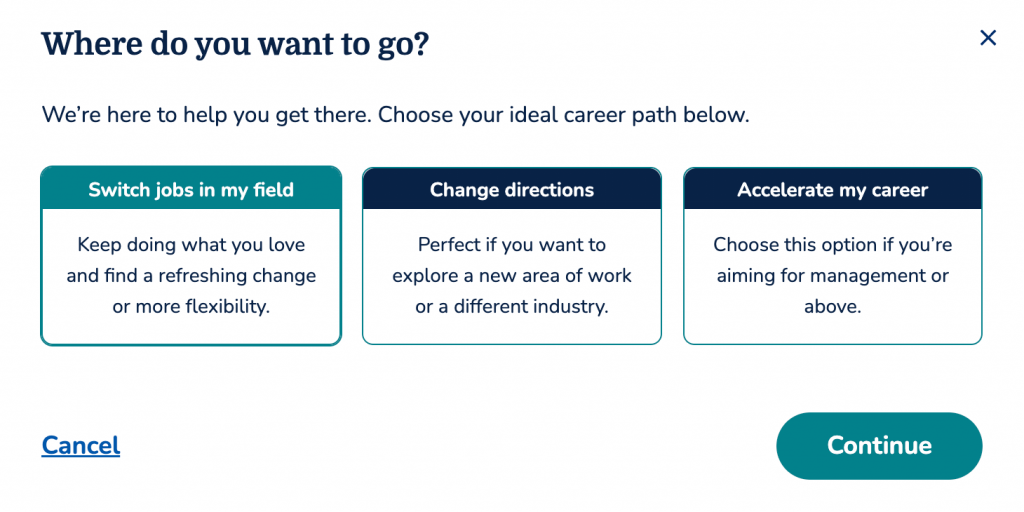 Where do you want to go?

×

We're here to help you get there. Choose your ideal career path below.

Switch jobs in my field

Keep doing what you love and find a refreshing change or more flexibility.

Change directions

Perfect if you want to explore a new area of work or a different industry.

Accelerate my career

Choose this option if you're aiming for management or above.

Cancel

Continue